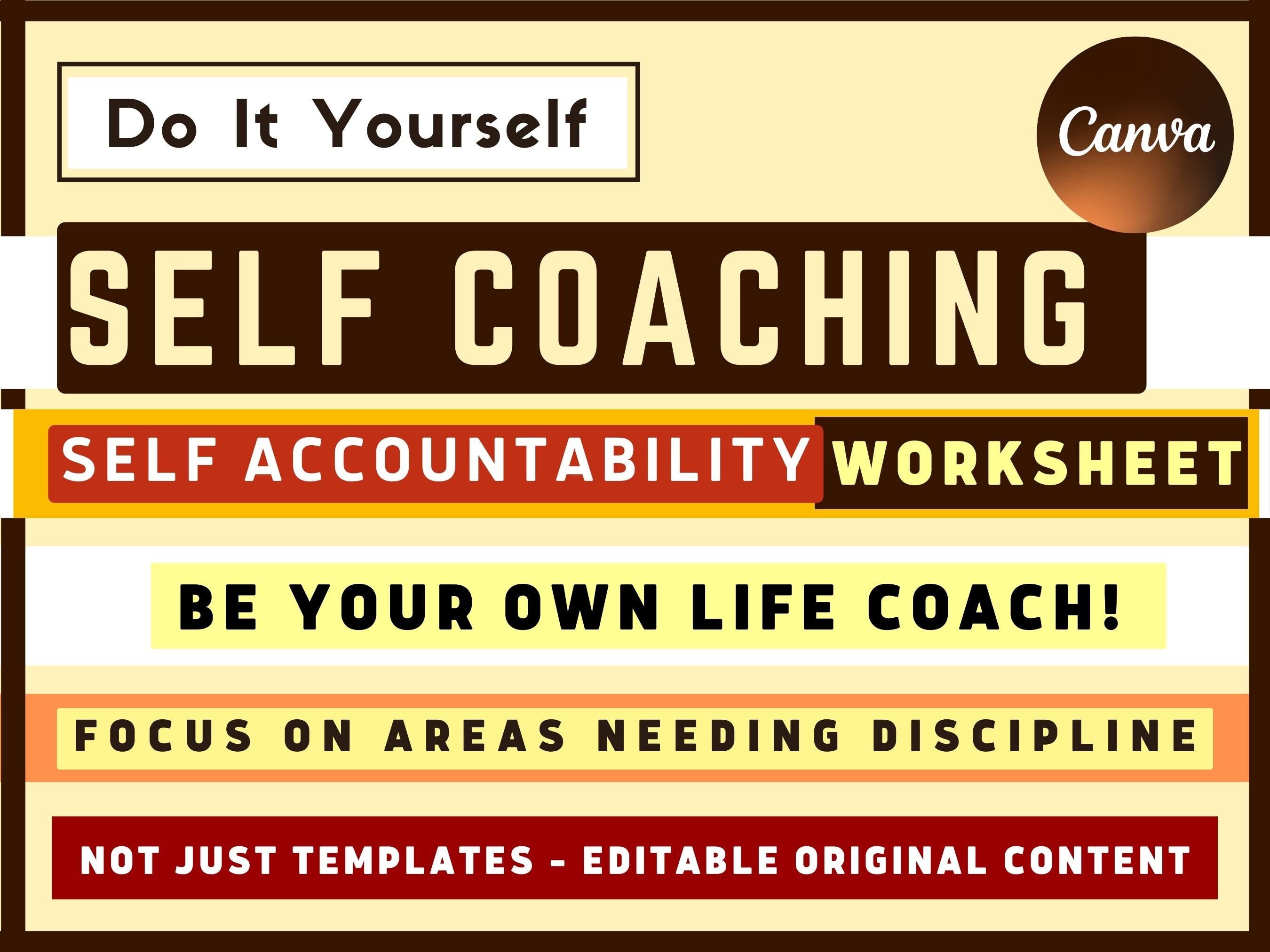 Do It Yourself

Canva

SELF COACHING

SELF ACCOUNTABILITY WORKSHEET

BE YOUR OWN LIFE COACH!

FOCUS ON AREAS NEEDING DISCIPLINE

NOT JUST TEMPLATES - EDITABLE ORIGINAL CONTENT